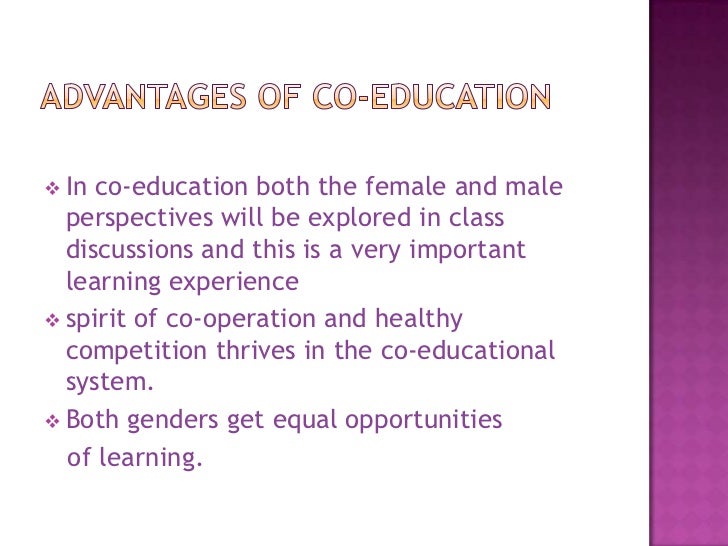 ADVANTAGES OF CO-EDUCATION

❖ In co-education both the female and male perspectives will be explored in class discussions and this is a very important learning experience

❖ spirit of co-operation and healthy competition thrives in the co-educational system.

❖ Both genders get equal opportunities of learning.